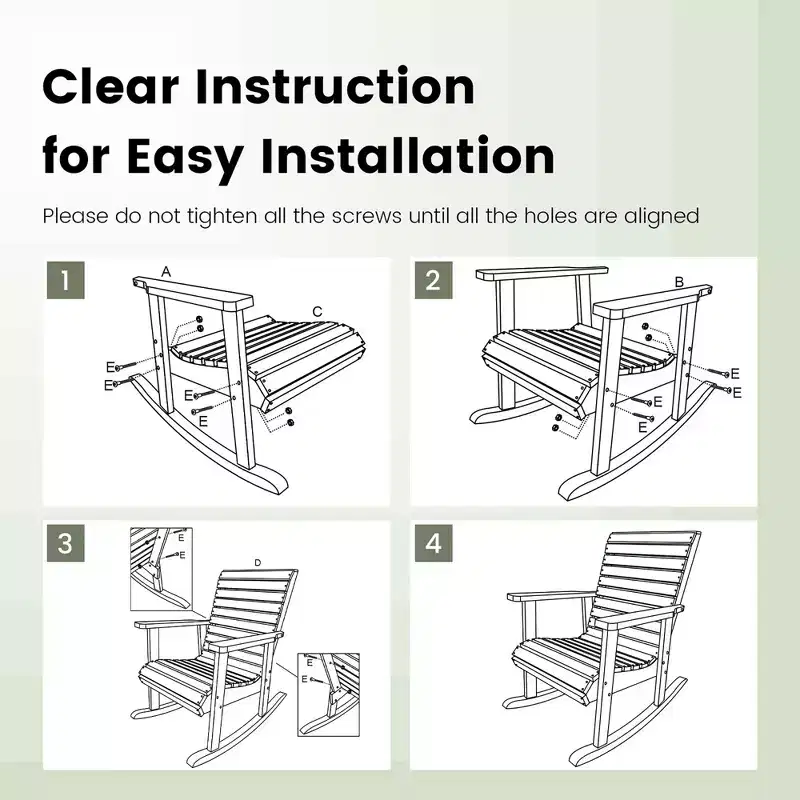 Clear Instruction for Easy Installation

Please do not tighten all the screws until all the holes are aligned

1

A

C

E

E

E

E

2

B

E

E

E

E

3

E

E

D

E

E

4